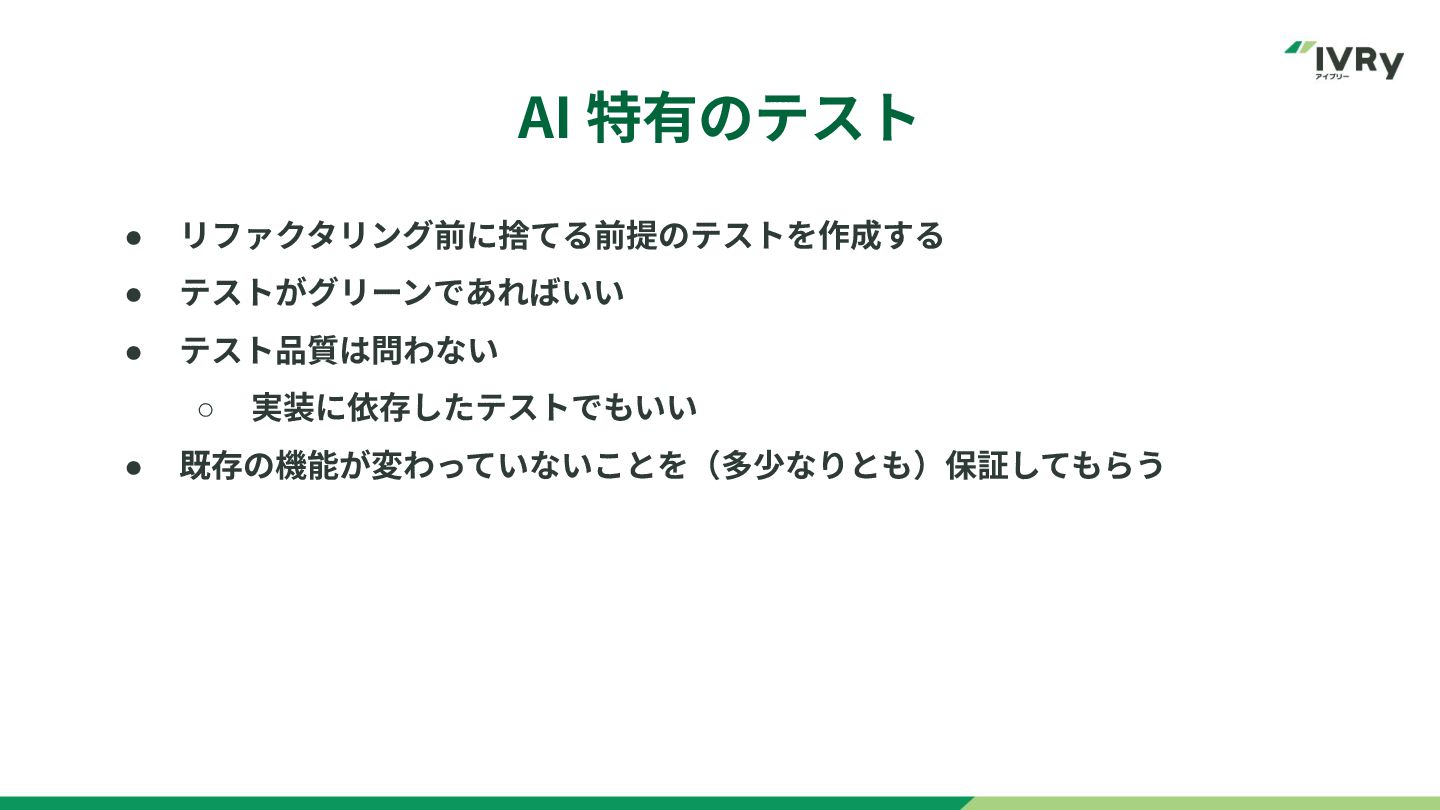 IVRy
アイブリー

AI 特有のテスト

● リファクタリング前に捨てる前提のテストを作成する
● テストがグリーンであればいい
● テスト品質は問わない
○ 実装に依存したテストでもいい
● 既存の機能が変わっていないことを（多少なりとも）保証してもらう